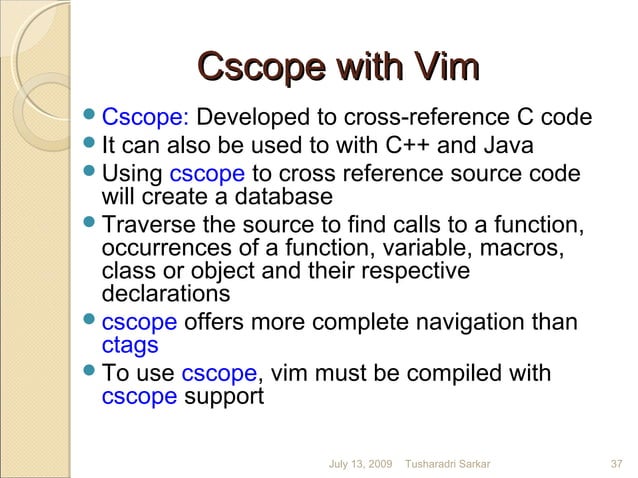 Cscope with Vim

- Cscope: Developed to cross-reference C code
- It can also be used to with C++ and Java
- Using cscope to cross reference source code will create a database
- Traverse the source to find calls to a function, occurrences of a function, variable, macros, class or object and their respective declarations
- cscope offers more complete navigation than ctags
- To use cscope, vim must be compiled with cscope support

July 13, 2009 Tusharadri Sarkar 37